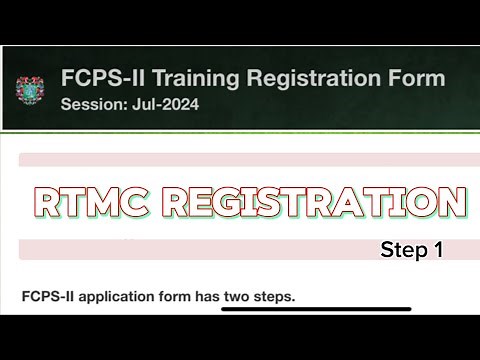 FCPS-II Training Registration Form
Session: Jul-2024

RTMC REGISTRATION

Step 1

FCPS-II application form has two steps.